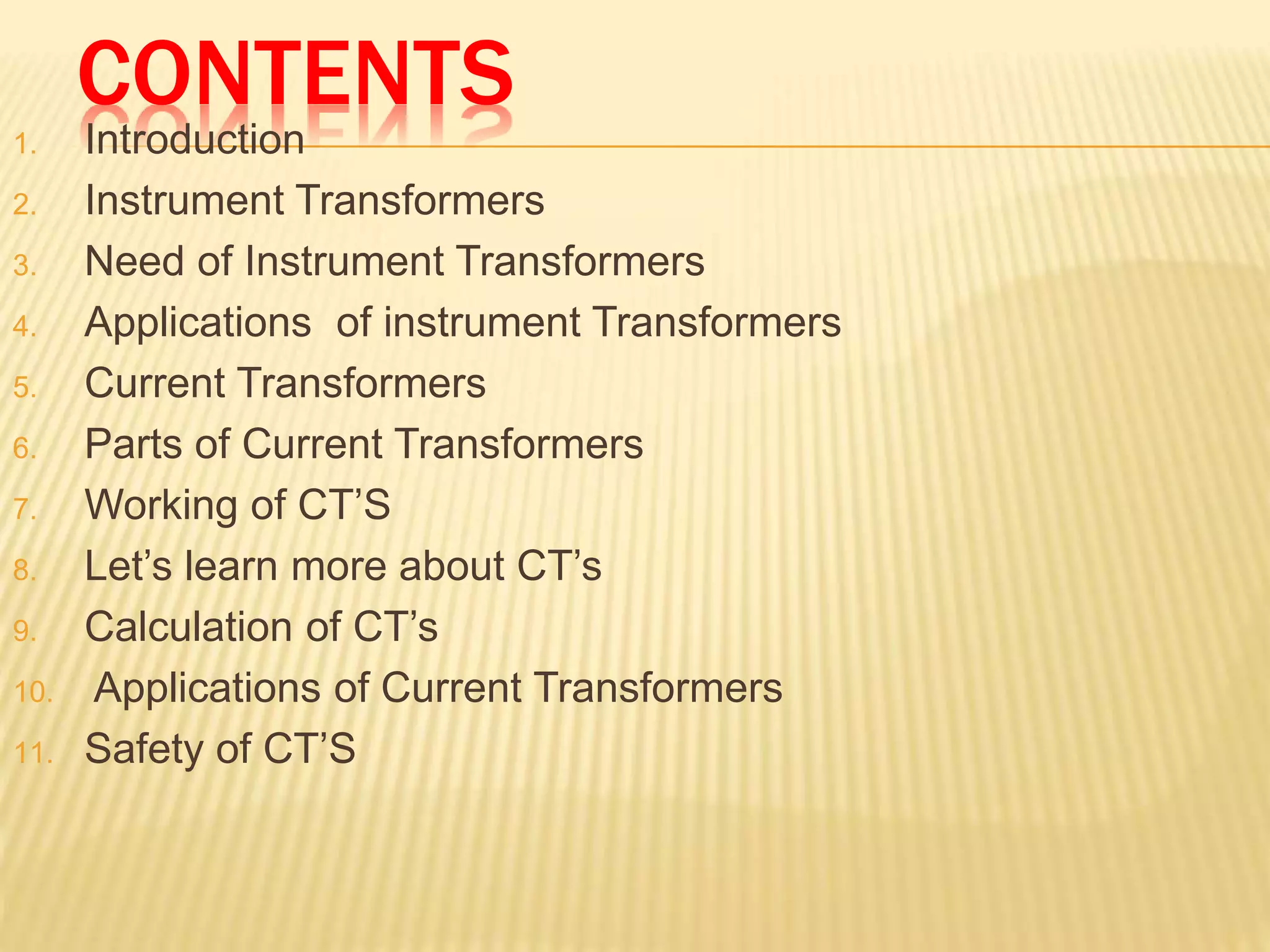 CONTENTS

1. Introduction
2. Instrument Transformers
3. Need of Instrument Transformers
4. Applications of instrument Transformers
5. Current Transformers
6. Parts of Current Transformers
7. Working of CT’S
8. Let’s learn more about CT’s
9. Calculation of CT’s
10. Applications of Current Transformers
11. Safety of CT’S